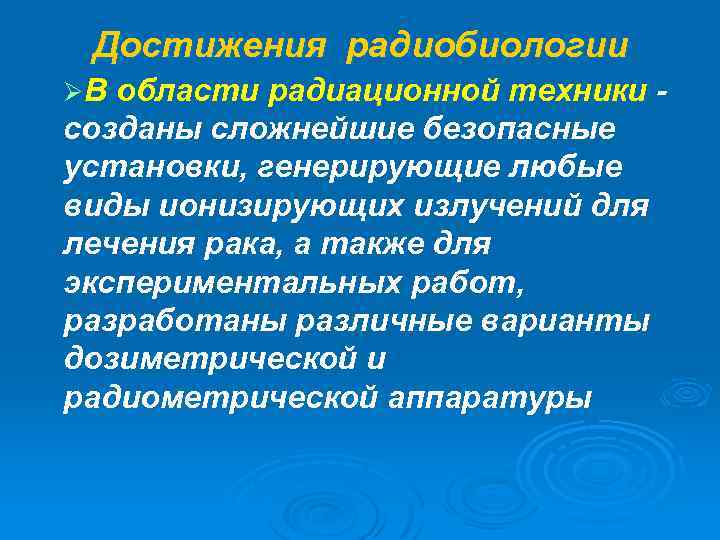 Достижения радиобиологии

➢В области радиационной техники - созданы сложнейшие безопасные установки, генерирующие любые виды ионизирующих излучений для лечения рака, а также для экспериментальных работ, разработаны различные варианты дозиметрической и радиометрической аппаратуры